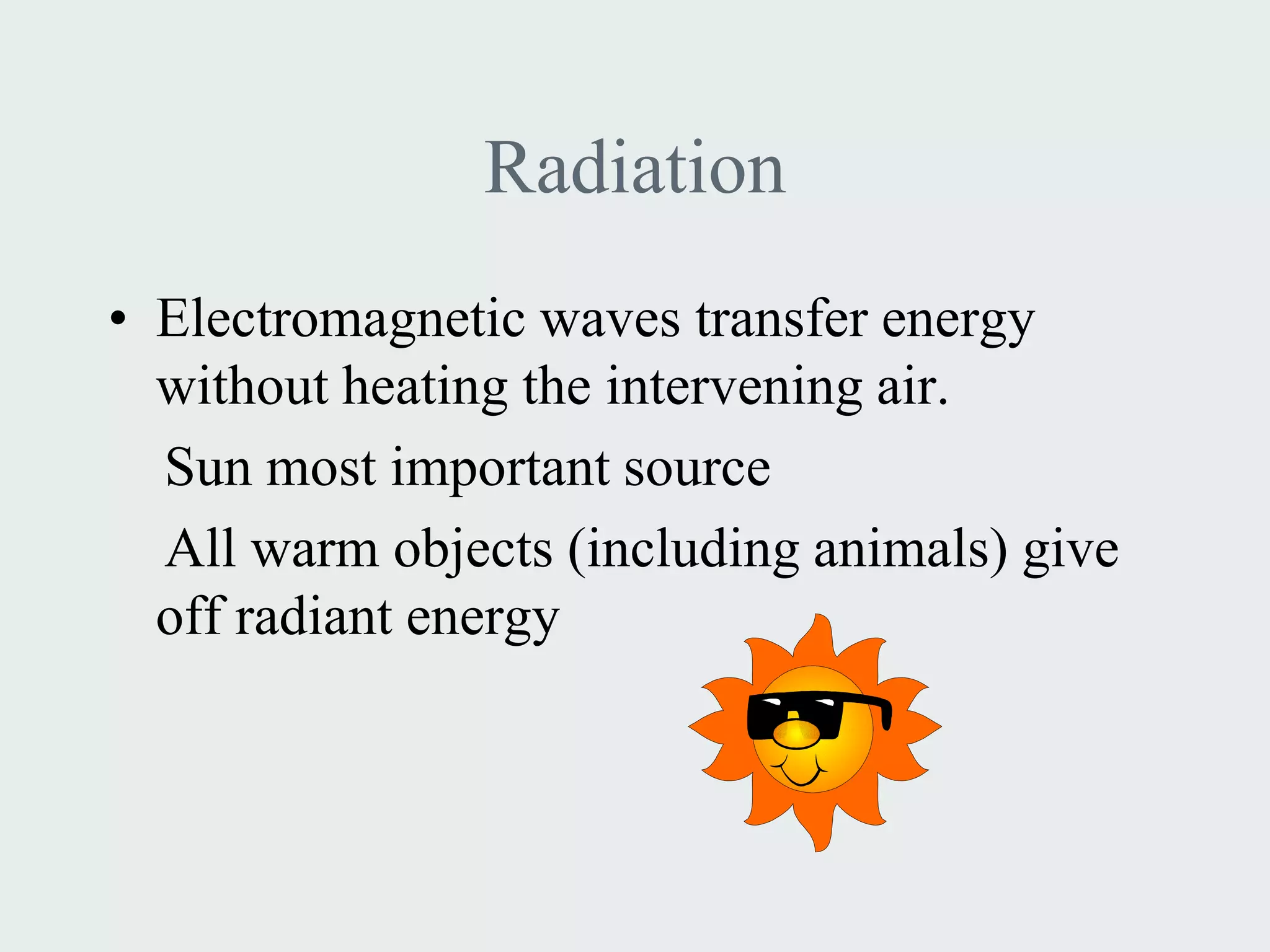 Radiation

• Electromagnetic waves transfer energy without heating the intervening air.

Sun most important source

All warm objects (including animals) give off radiant energy